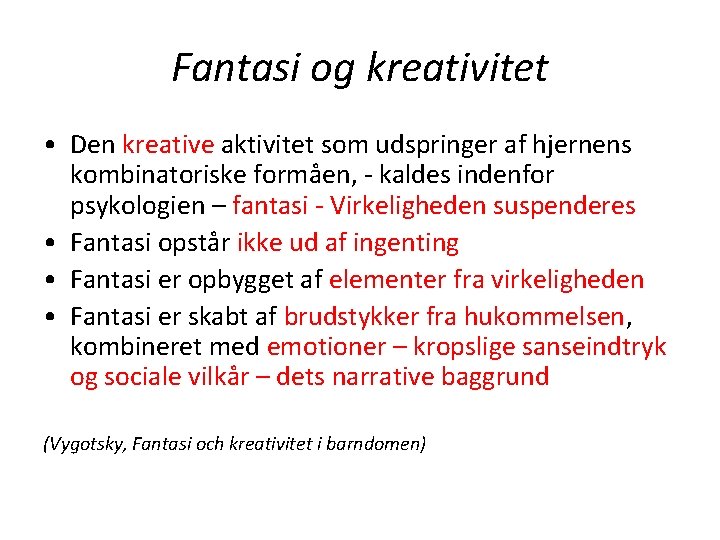 Fantasi og kreativitet

• Den kreative aktivitet som udspringer af hjernens kombinatoriske formåen, - kaldes indenfor psykologien – fantasi - Virkeligheden suspenderes
• Fantasi opstår ikke ud af ingenting
• Fantasi er opbygget af elementer fra virkeligheden
• Fantasi er skabt af brudstykker fra hukommelsen, kombineret med emotioner – kropslige sanseindtryk og sociale vilkår – dets narrative baggrund

(Vygotsky, Fantasi och kreativitet i barndomen)